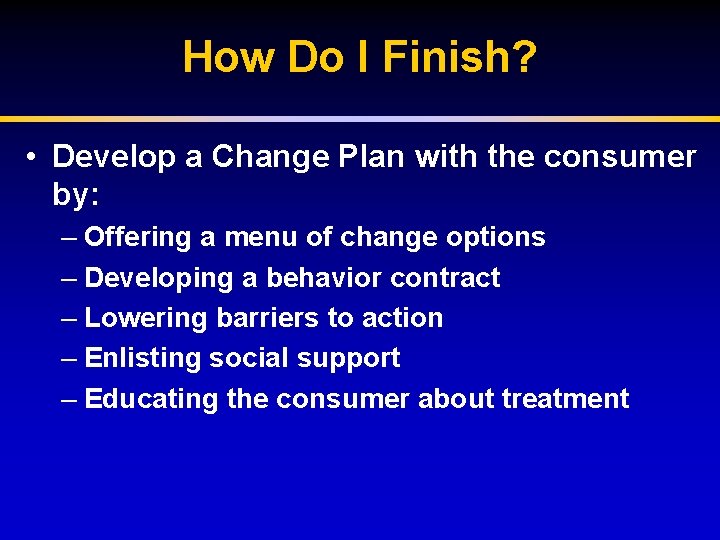 How Do I Finish?

• Develop a Change Plan with the consumer by:

– Offering a menu of change options
– Developing a behavior contract
– Lowering barriers to action
– Enlisting social support
– Educating the consumer about treatment